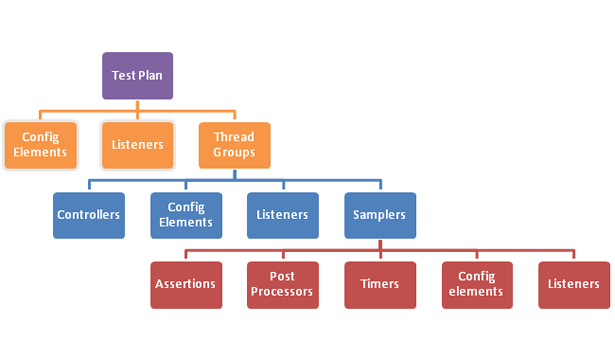 Test Plan

Config Elements

Listeners

Thread Groups

Controllers

Config Elements

Listeners

Samplers

Assertions

Post Processors

Timers

Config elements

Listeners